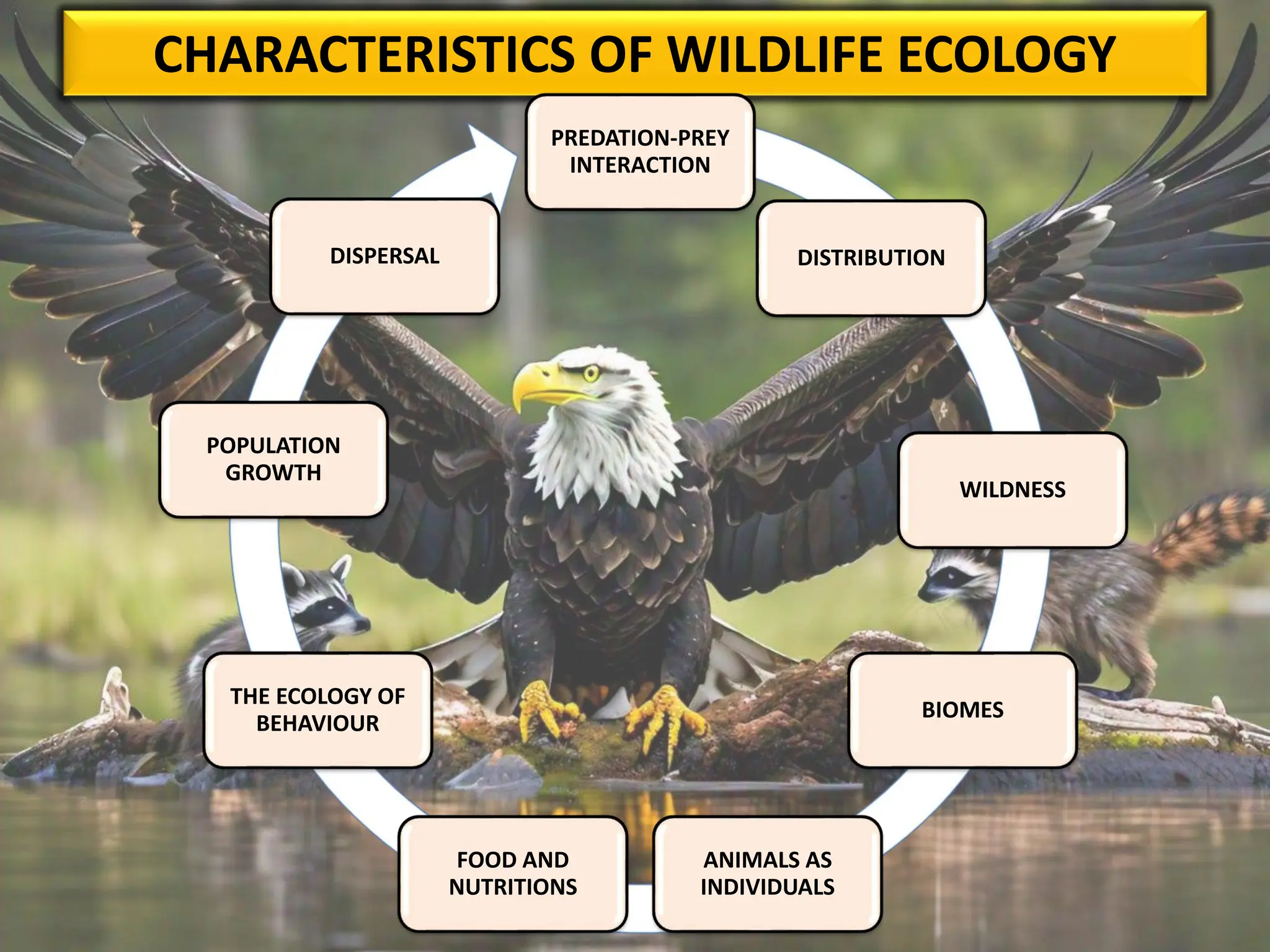 CHARACTERISTICS OF WILDLIFE ECOLOGY

PREDATION-PREY INTERACTION

DISTRIBUTION

WILDNESS

BIOMES

ANIMALS AS INDIVIDUALS

FOOD AND NUTRITIONS

THE ECOLOGY OF BEHAVIOUR

POPULATION GROWTH

DISPERSAL